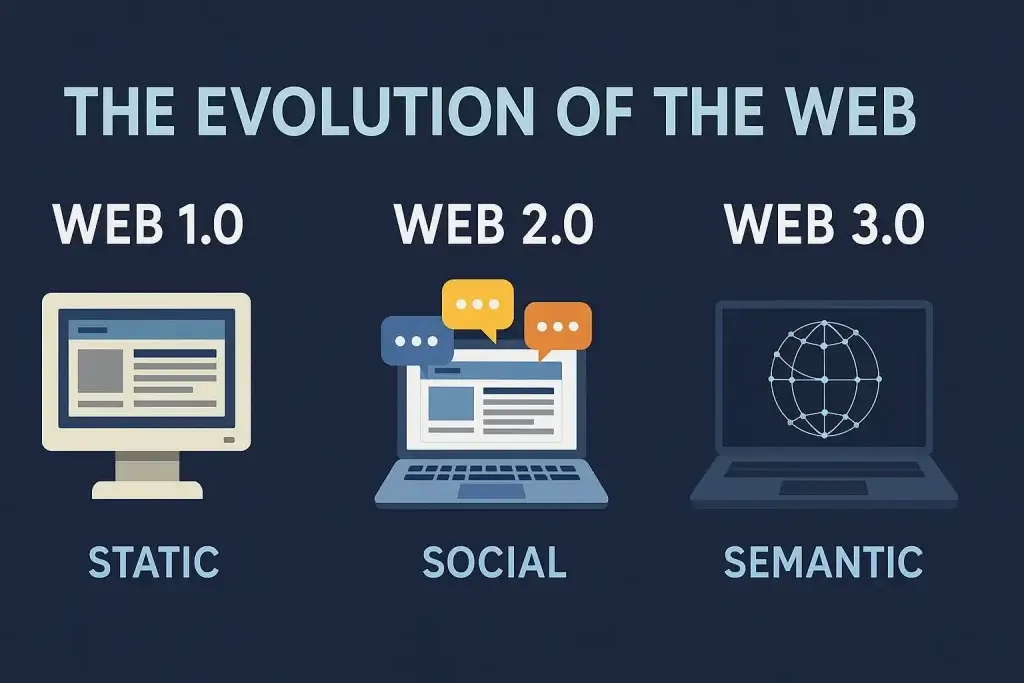 THE EVOLUTION OF THE WEB

WEB 1.0

STATIC

WEB 2.0

SOCIAL

WEB 3.0

SEMANTIC